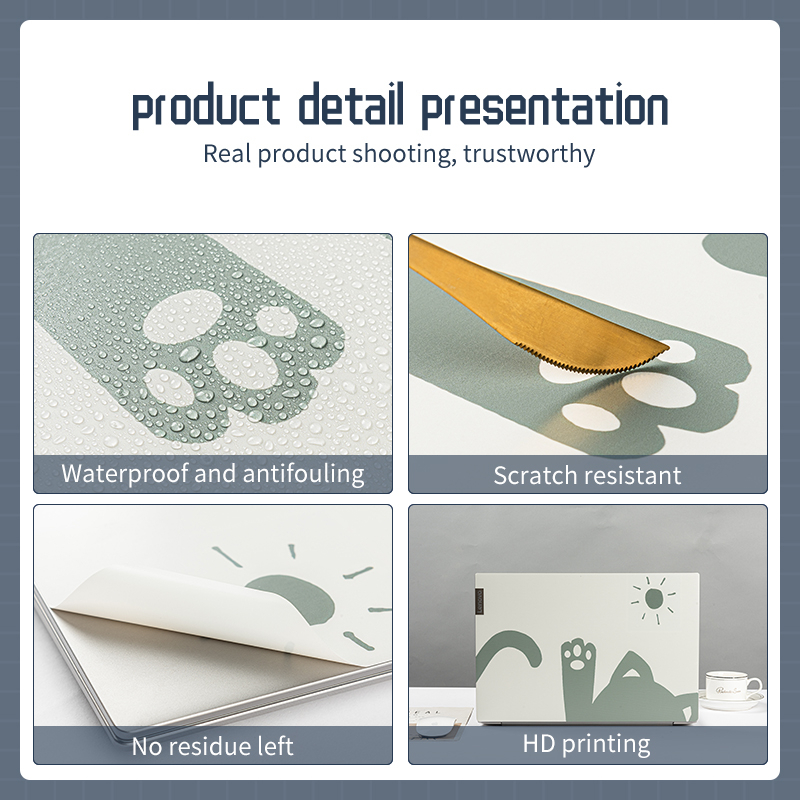 product detail presentation
Real product shooting, trustworthy

Waterproof and antifouling

Scratch resistant

No residue left

Lenovo

HD printing